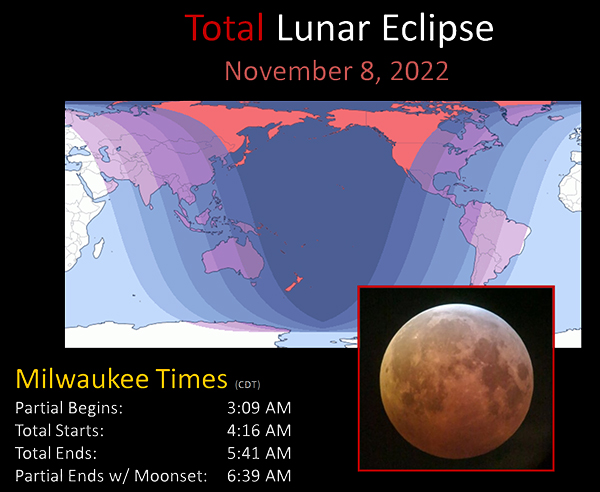 Total Lunar Eclipse
November 8, 2022

Milwaukee Times (CDT)

| | |
|---|---|
| Partial Begins: | 3:09 AM |
| Total Starts: | 4:16 AM |
| Total Ends: | 5:41 AM |
| Partial Ends w/ Moonset: | 6:39 AM |